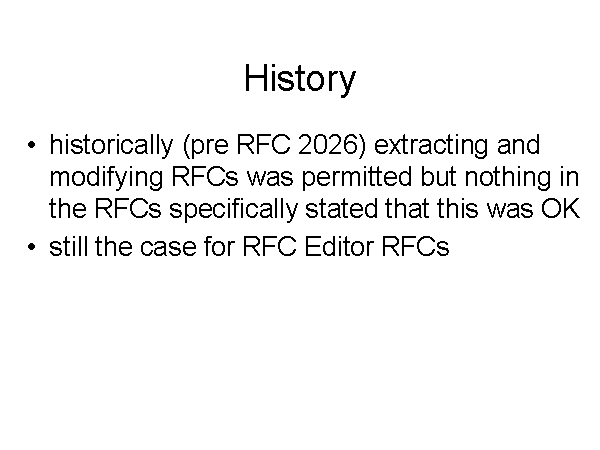 History

• historically (pre RFC 2026) extracting and modifying RFCs was permitted but nothing in the RFCs specifically stated that this was OK
• still the case for RFC Editor RFCs